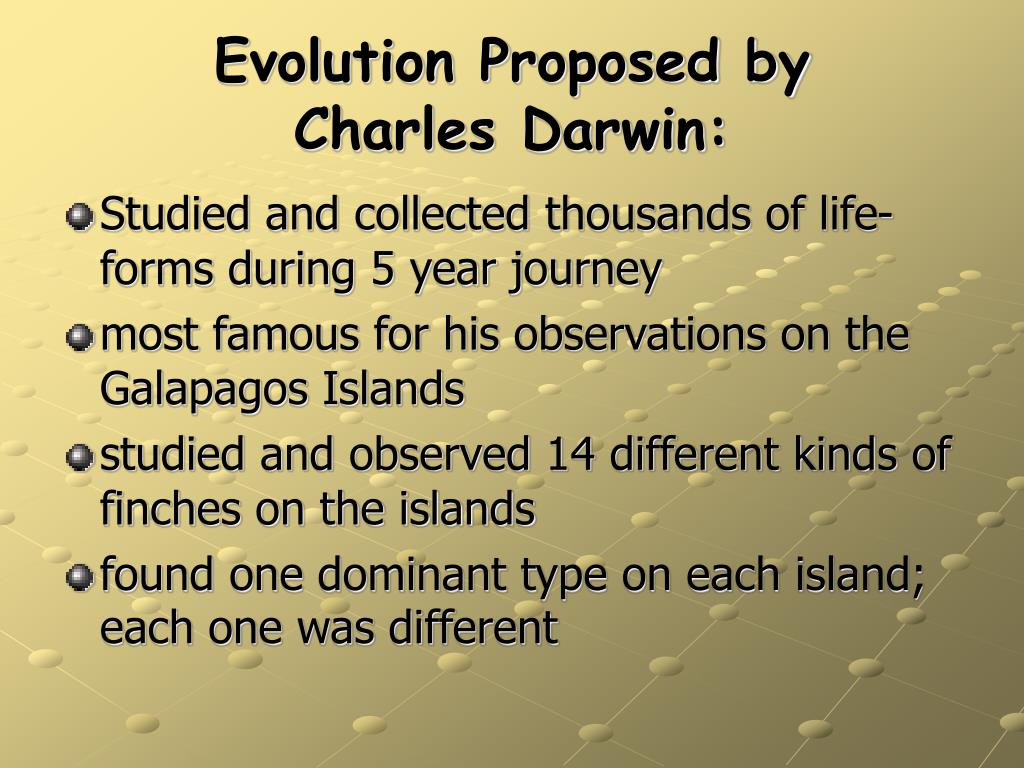 Evolution Proposed by Charles Darwin:

Studied and collected thousands of life-forms during 5 year journey

most famous for his observations on the Galapagos Islands

studied and observed 14 different kinds of finches on the islands

found one dominant type on each island; each one was different